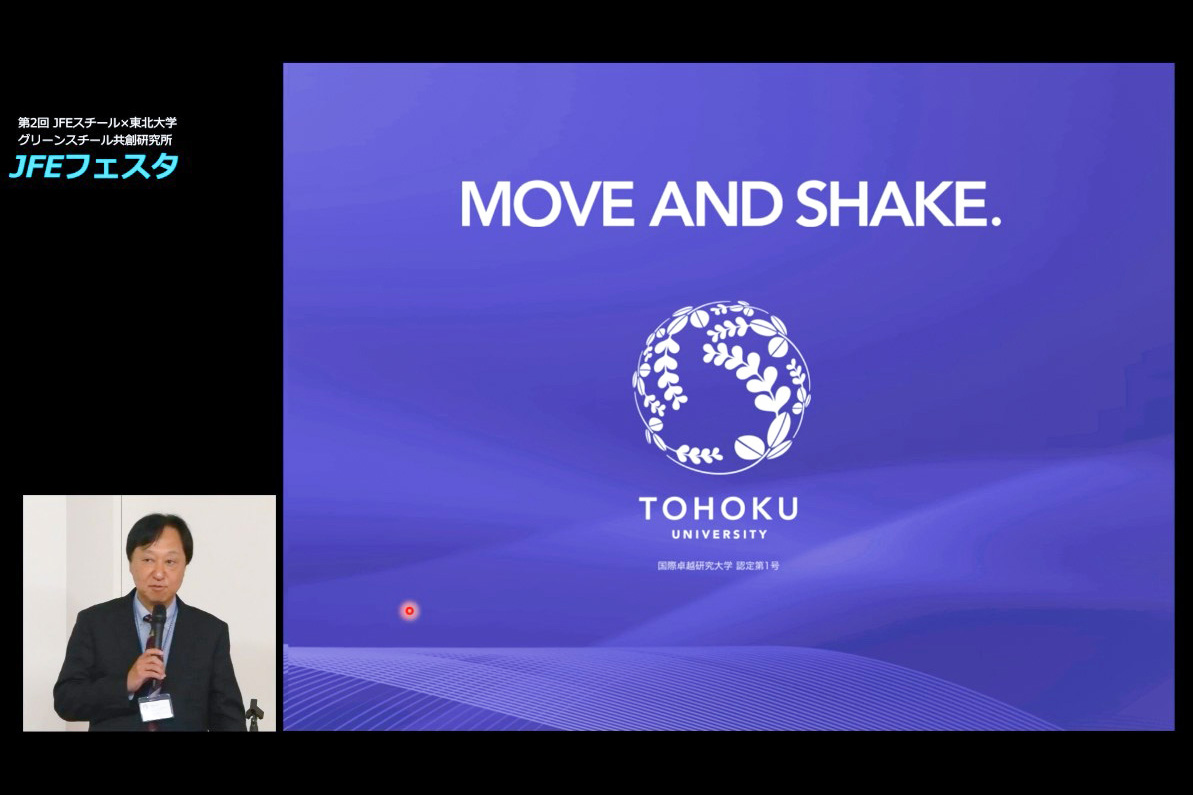 第2回 JFEスチール×東北大学
グリーンスチール共創研究所
JFEフェスタ

MOVE AND SHAKE.

TOHOKU
UNIVERSITY

国際卓越研究大学 認定第1号